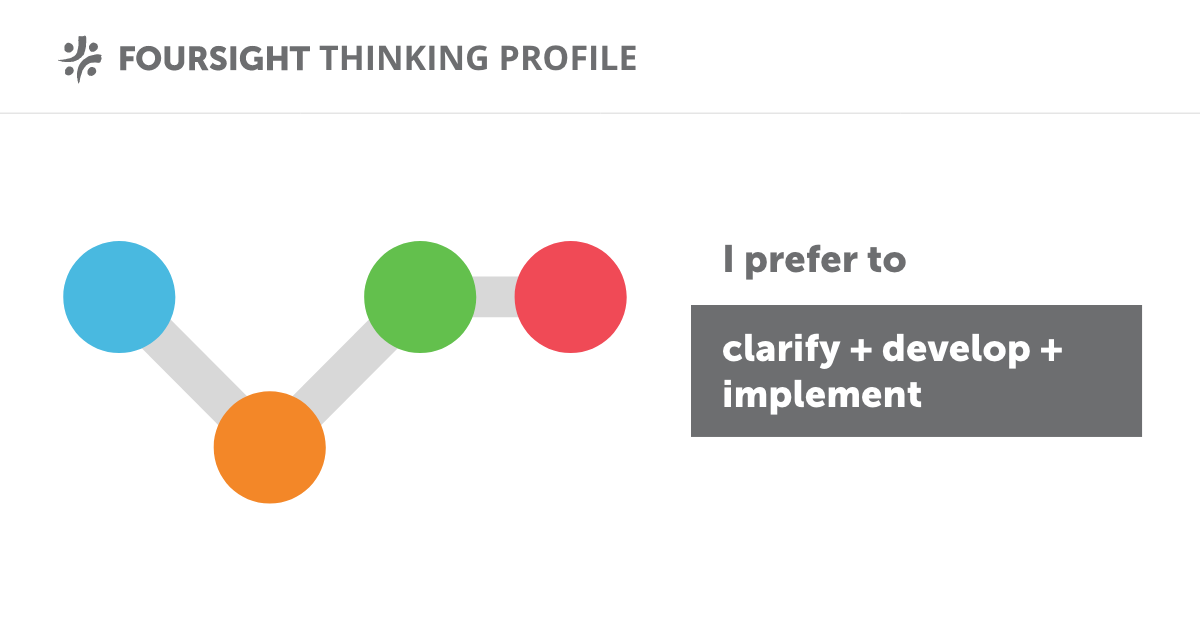 FOURSIGHT THINKING PROFILE

I prefer to

clarify + develop + implement